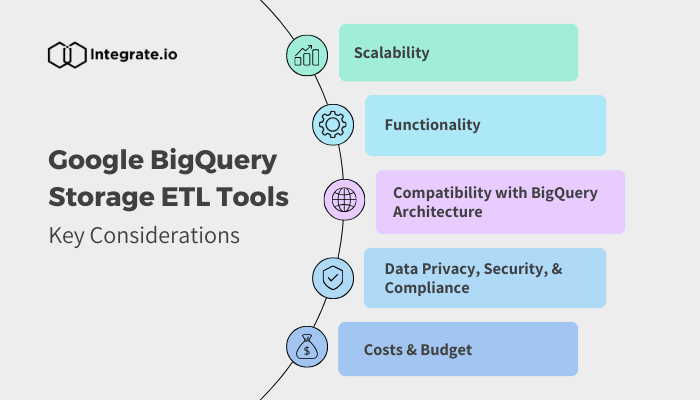 Integrate.io

Google BigQuery Storage ETL Tools

Key Considerations

Scalability

Functionality

Compatibility with BigQuery Architecture

Data Privacy, Security, & Compliance

Costs & Budget